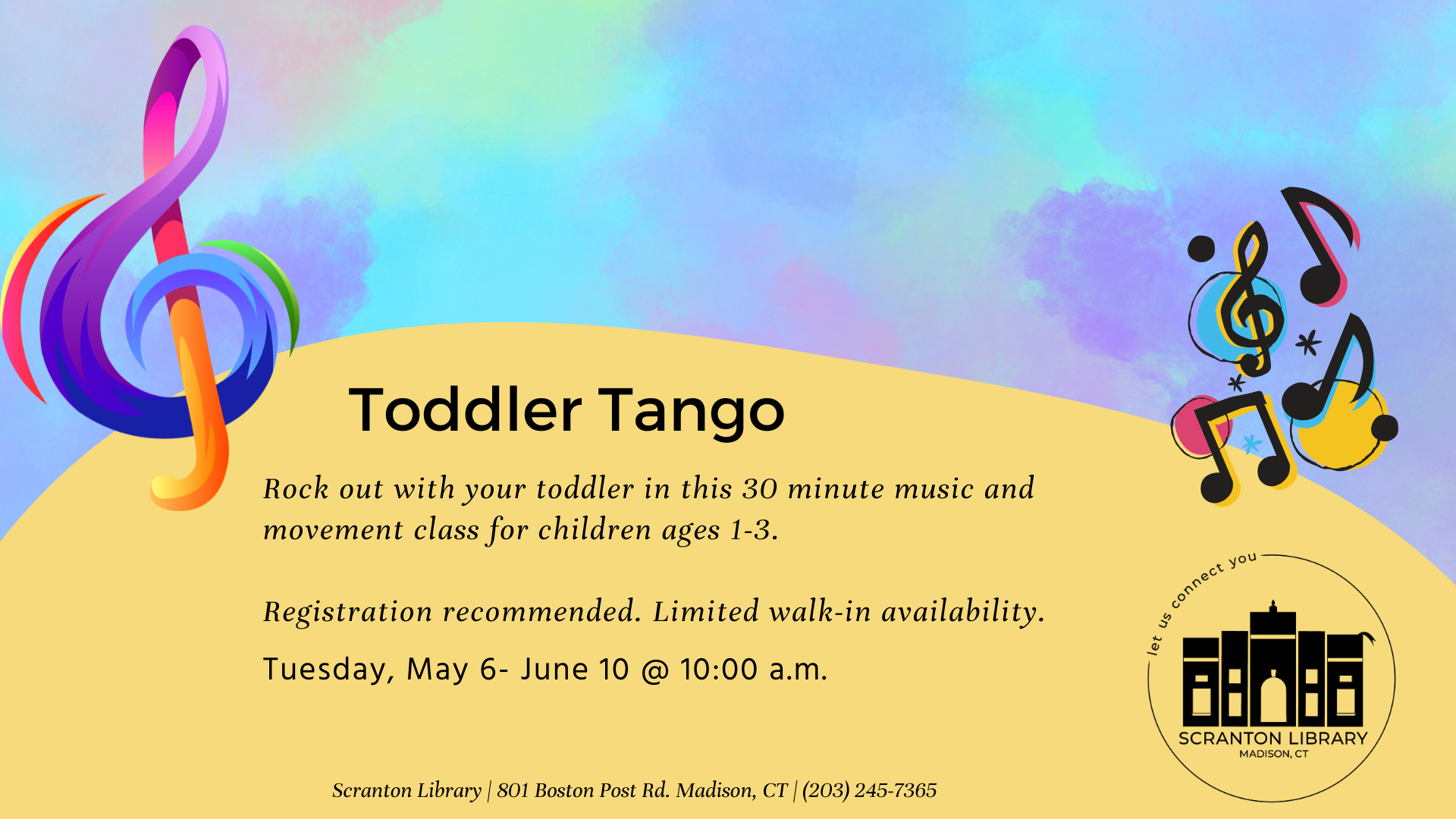 Toddler Tango

Rock out with your toddler in this 30 minute music and movement class for children ages 1-3.

Registration recommended. Limited walk-in availability.

Tuesday, May 6- June 10 @ 10:00 a.m.

let us connect you

SCRANTON LIBRARY
MADISON, CT

Scranton Library | 801 Boston Post Rd. Madison, CT | (203) 245-7365